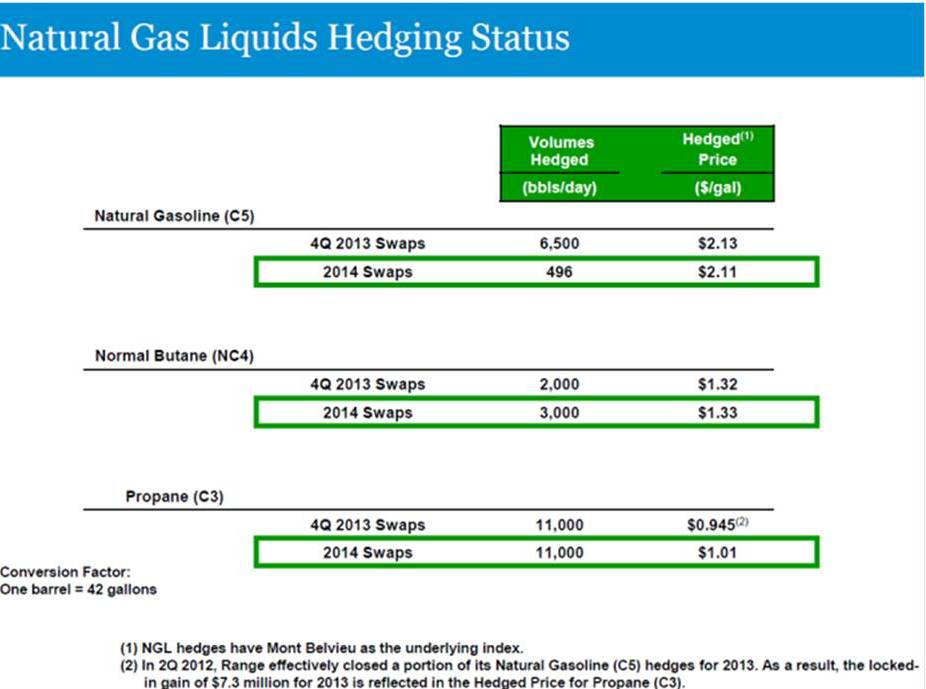 Natural Gas Liquids Hedging Status

| | Volumes Hedged (bbls/day) | Hedged$^{(1)}$ Price ($/gal) |
|---|---|---|
| **Natural Gasoline (C5)** | | |
| 4Q 2013 Swaps | 6,500 | $2.13 |
| 2014 Swaps | 496 | $2.11 |
| **Normal Butane (NC4)** | | |
| 4Q 2013 Swaps | 2,000 | $1.32 |
| 2014 Swaps | 3,000 | $1.33 |
| **Propane (C3)** | | |
| 4Q 2013 Swaps | 11,000 | $0.945$^{(2)}$ |
| 2014 Swaps | 11,000 | $1.01 |

Conversion Factor:
One barrel = 42 gallons

(1) NGL hedges have Mont Belvieu as the underlying index.
(2) In 2Q 2012, Range effectively closed a portion of its Natural Gasoline (C5) hedges for 2013. As a result, the locked-in gain of $7.3 million for 2013 is reflected in the Hedged Price for Propane (C3).